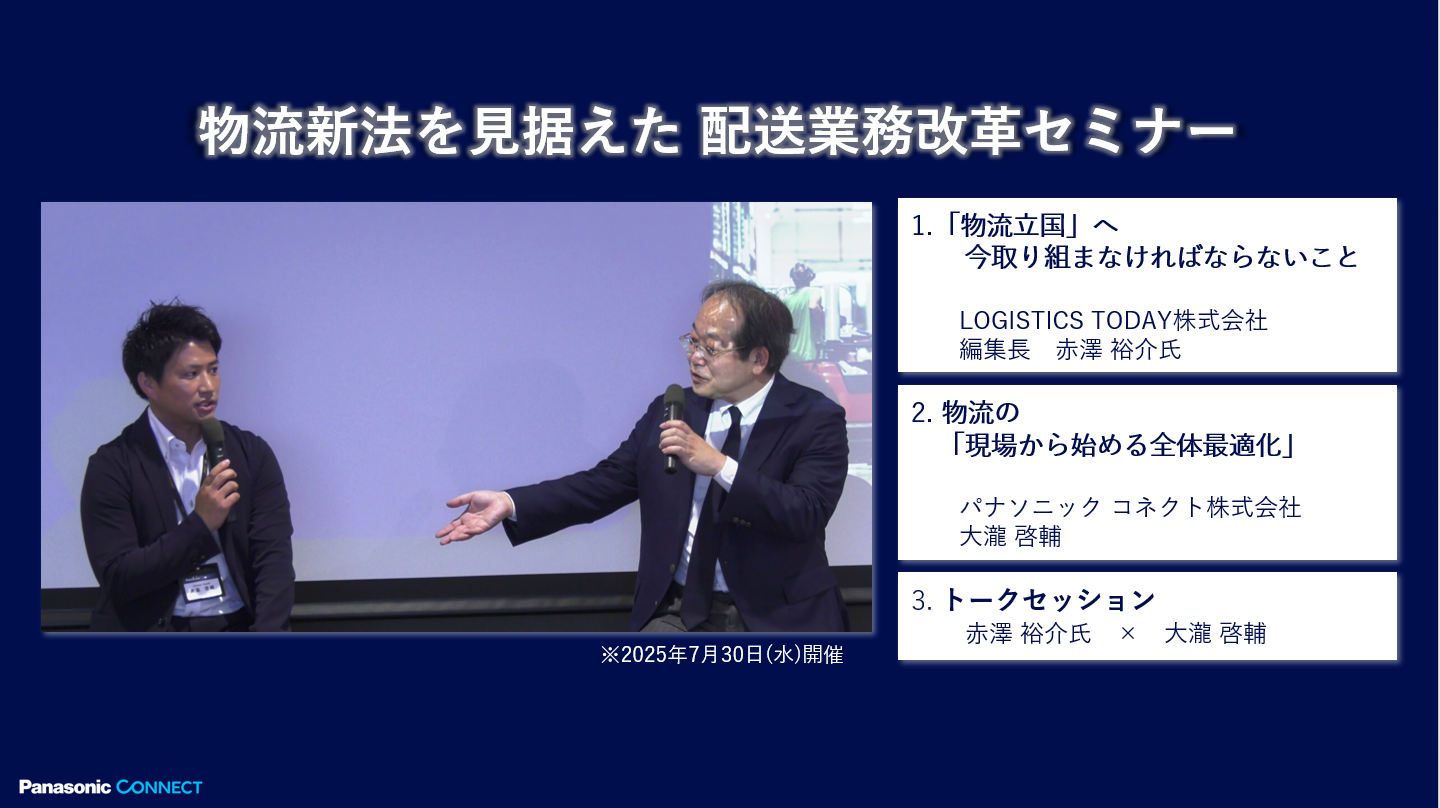 物流新法を見据えた 配送業務改革セミナー

※2025年7月30日(水)開催

1.「物流立国」へ
今取り組まなければならないこと

LOGISTICS TODAY株式会社
編集長　赤澤 裕介氏

2. 物流の
「現場から始める全体最適化」

パナソニック コネクト株式会社
大瀧 啓輔

3. トークセッション
赤澤 裕介氏　×　大瀧 啓輔

Panasonic CONNECT